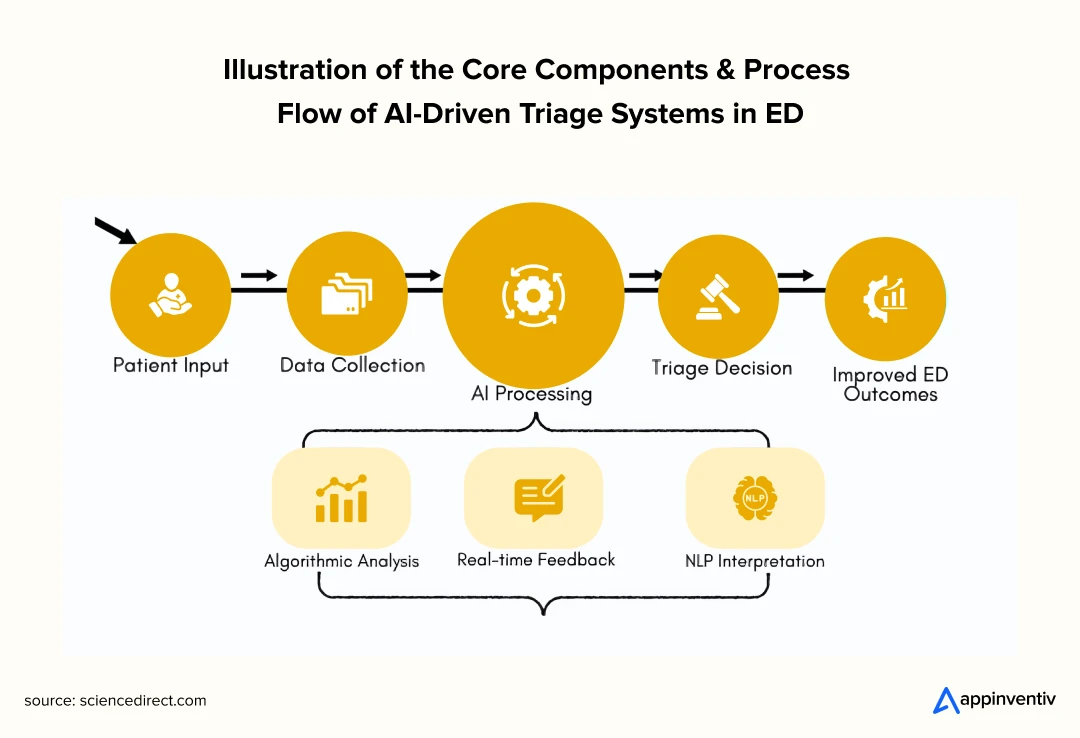 Illustration of the Core Components & Process Flow of AI-Driven Triage Systems in ED

Patient Input

Data Collection

AI Processing

Triage Decision

Improved ED Outcomes

Algorithmic Analysis

Real-time Feedback

NLP

NLP Interpretation

source: sciencedirect.com

appinventiv